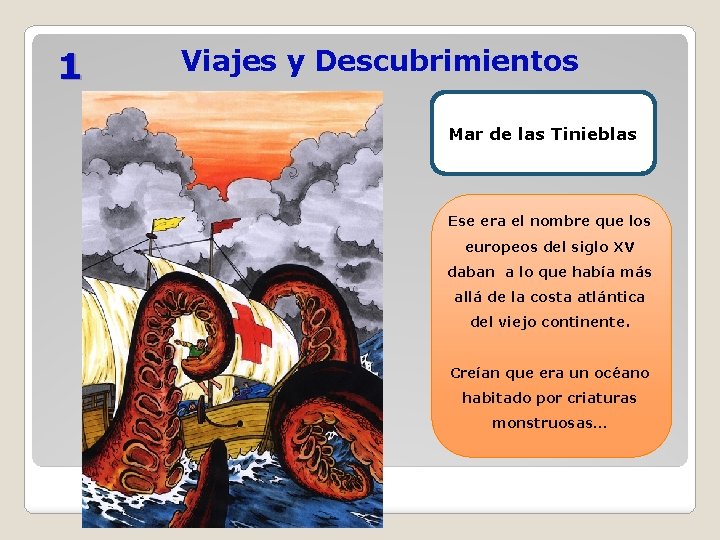 1

Viajes y Descubrimientos

Mar de las Tinieblas

Ese era el nombre que los europeos del siglo XV daban a lo que había más allá de la costa atlántica del viejo continente.

Creían que era un océano habitado por criaturas monstruosas...